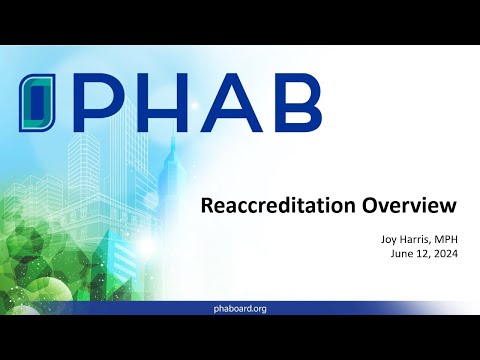 PHAB

Reaccreditation Overview

Joy Harris, MPH
June 12, 2024

phaboard.org